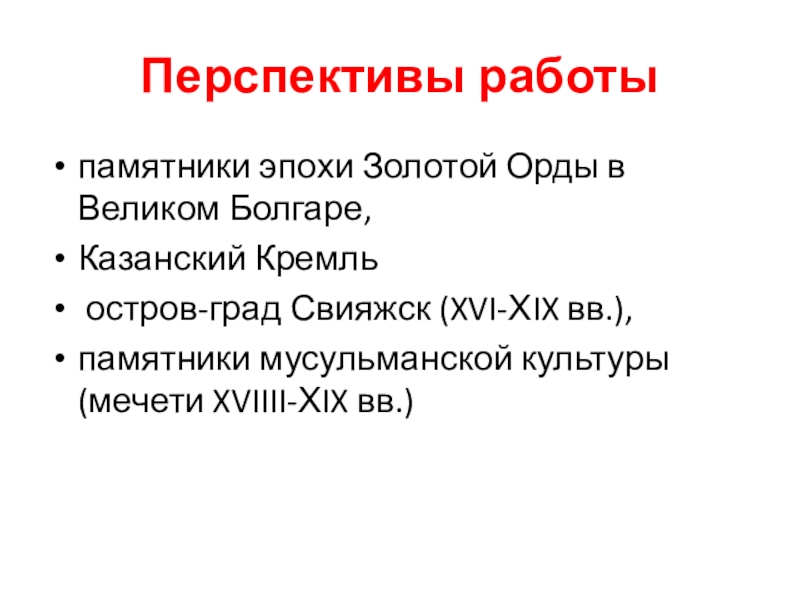 Перспективы работы

• памятники эпохи Золотой Орды в Великом Болгаре,
• Казанский Кремль
• остров-град Свияжск (XVI-XIX вв.),
• памятники мусульманской культуры (мечети XVIIII-XIX вв.)